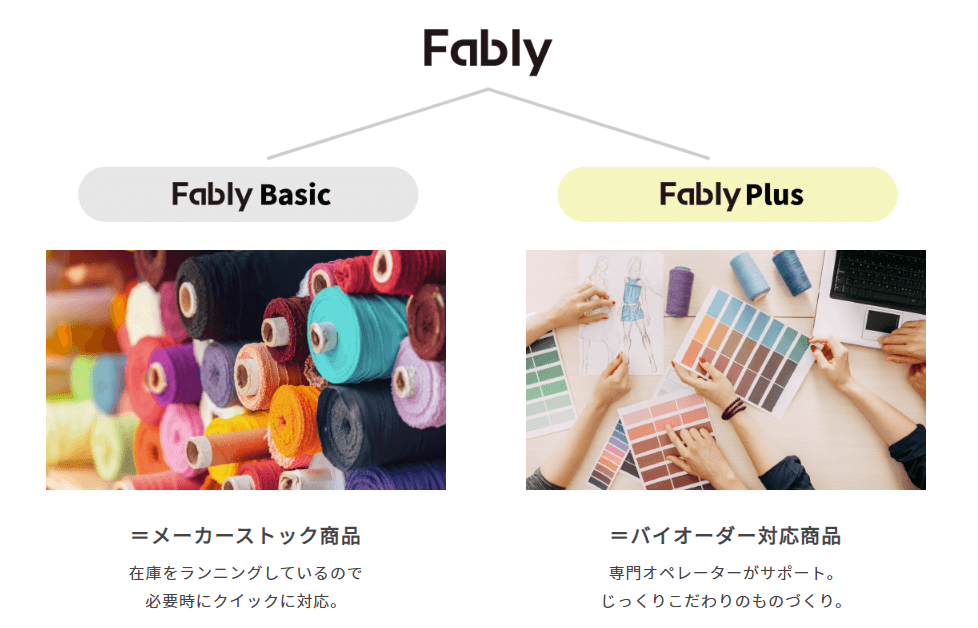 Fably

Fably Basic

＝メーカーストック商品

在庫をランニングしているので
必要時にクイックに対応。

Fably Plus

＝バイオーダー対応商品

専門オペレーターがサポート。
じっくりこだわりのものづくり。